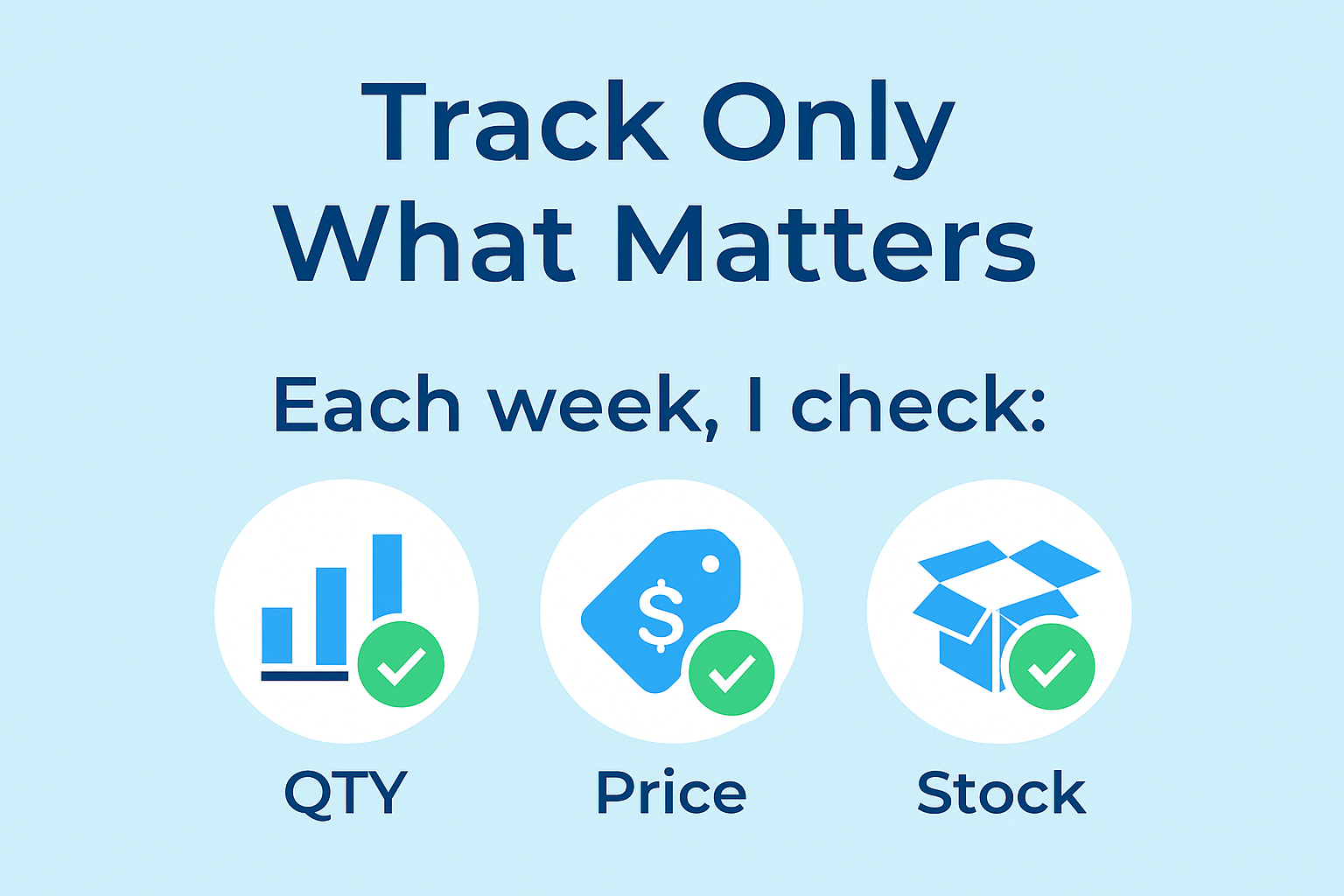 Track Only
What Matters

Each week, I check:

$

QTY

Price

Stock